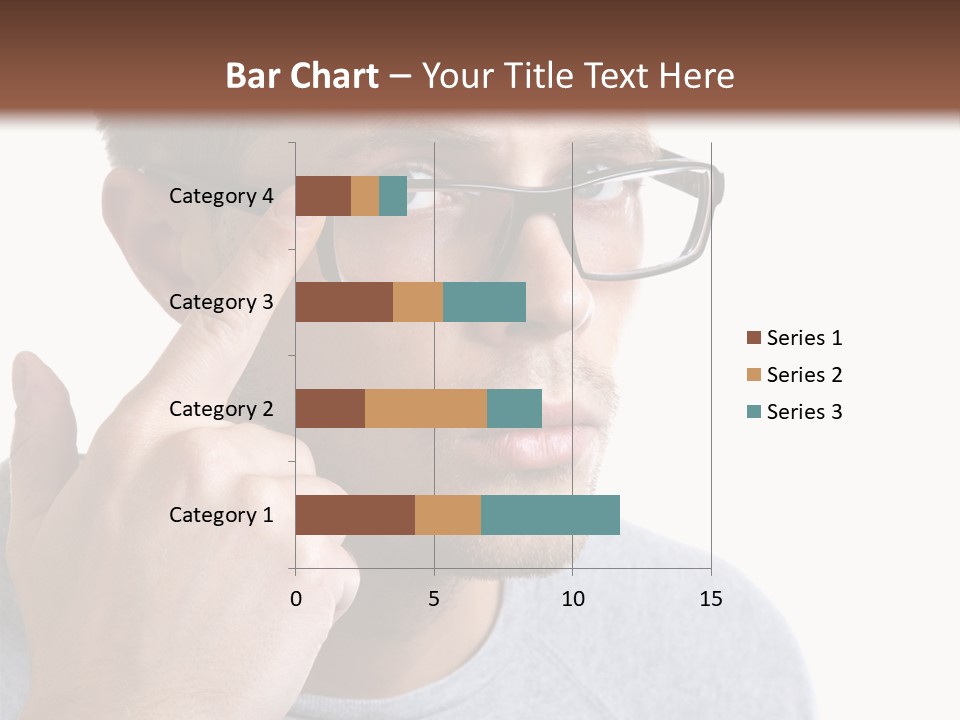 Bar Chart – Your Title Text Here

Category 4
Category 3
Category 2
Category 1

0
5
10
15

Series 1
Series 2
Series 3